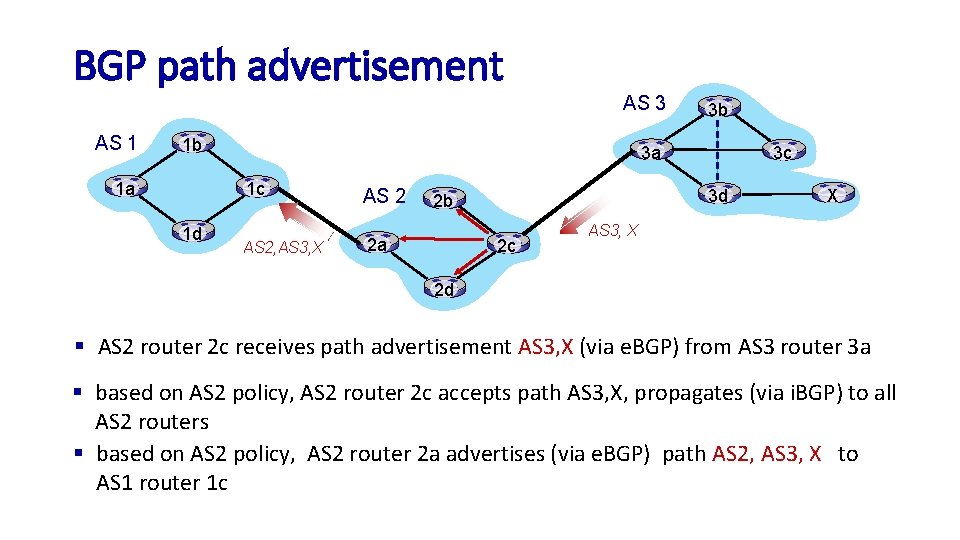 BGP path advertisement

AS 3
3b
AS 1
1b
3a
3c
1a
1c
AS 2
2b
3d
X
1d
AS2,AS3,X
2a
2c
AS3, X
2d

▪ AS2 router 2c receives path advertisement AS3,X (via eBGP) from AS3 router 3a

▪ based on AS2 policy, AS2 router 2c accepts path AS3,X, propagates (via iBGP) to all AS2 routers
▪ based on AS2 policy, AS2 router 2a advertises (via eBGP) path AS2, AS3, X to AS1 router 1c